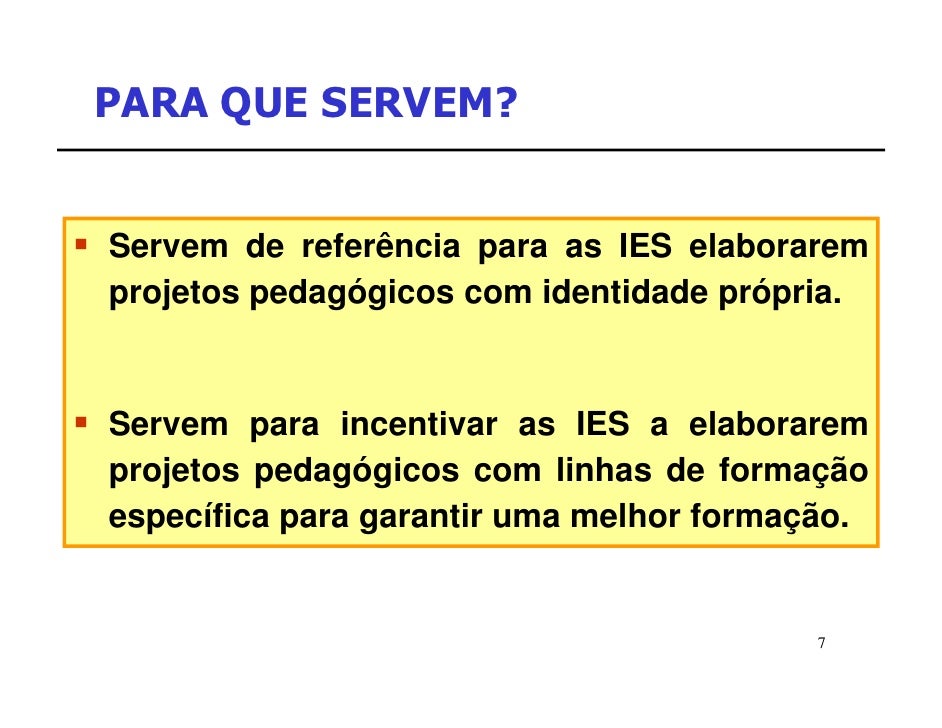 PARA QUE SERVEM?

▪ Servem de referência para as IES elaborarem projetos pedagógicos com identidade própria.

▪ Servem para incentivar as IES a elaborarem projetos pedagógicos com linhas de formação específica para garantir uma melhor formação.

7